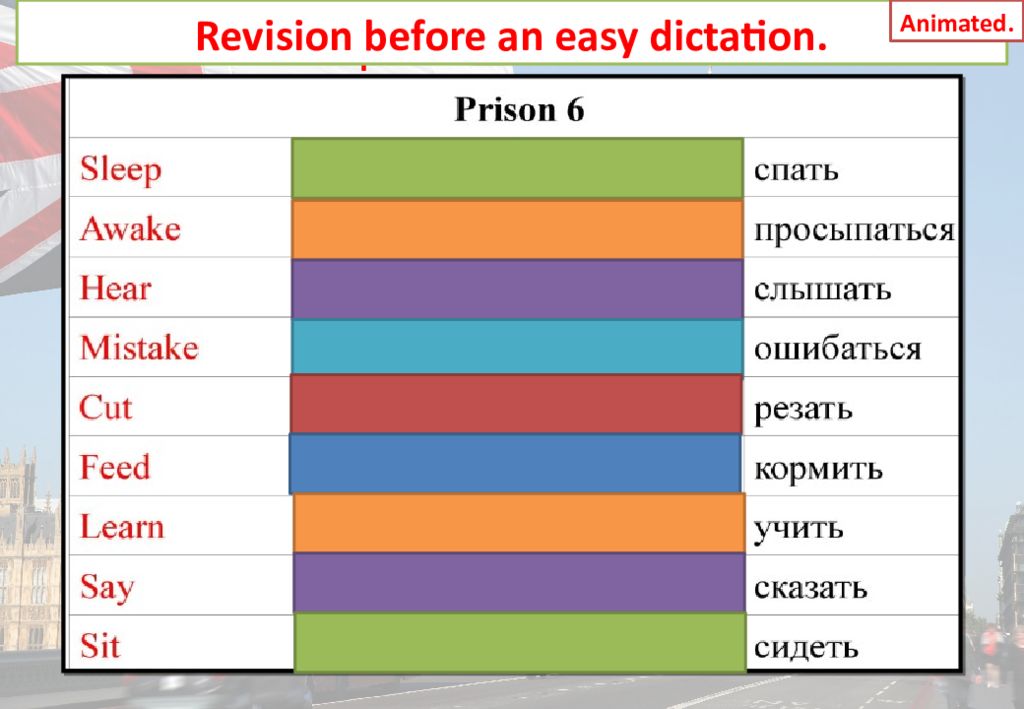 Revision before an easy dictation.

Animated.

| Prison 6 | | |
|---|---|---|
| Sleep | | спать |
| Awake | | просыпаться |
| Hear | | слышать |
| Mistake | | ошибаться |
| Cut | | резать |
| Feed | | кормить |
| Learn | | учить |
| Say | | сказать |
| Sit | | сидеть |